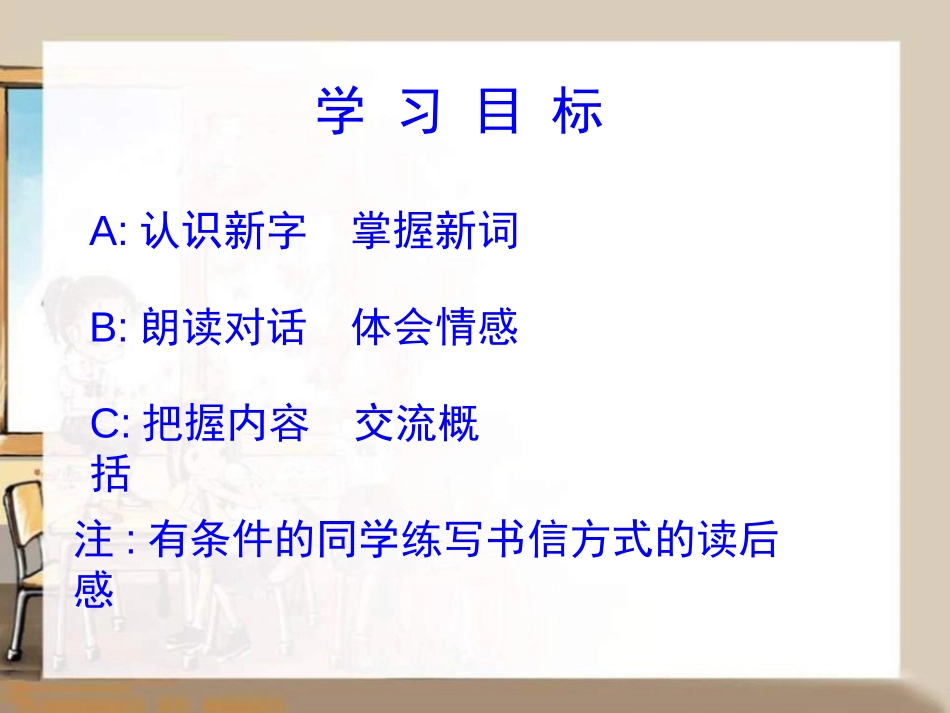 学 习 目 标

A: 认识新字 掌握新词

B: 朗读对话 体会情感

C: 把握内容 交流概括

注 : 有条件的同学练写书信方式的读后感